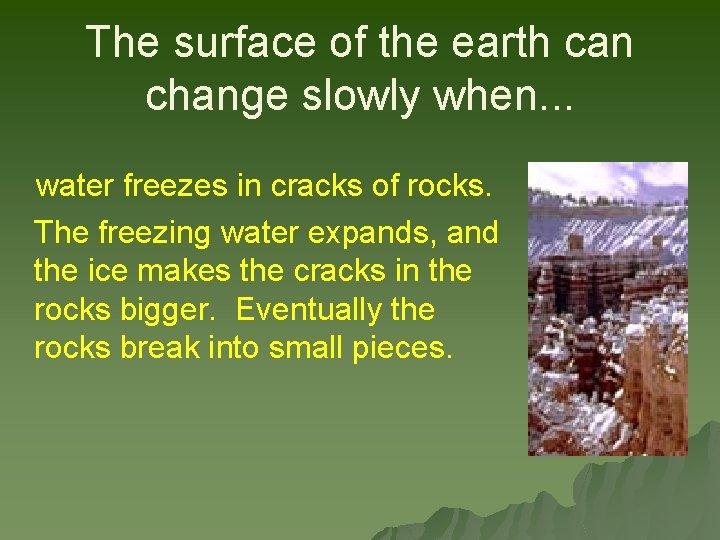 The surface of the earth can change slowly when...

water freezes in cracks of rocks.

The freezing water expands, and the ice makes the cracks in the rocks bigger. Eventually the rocks break into small pieces.